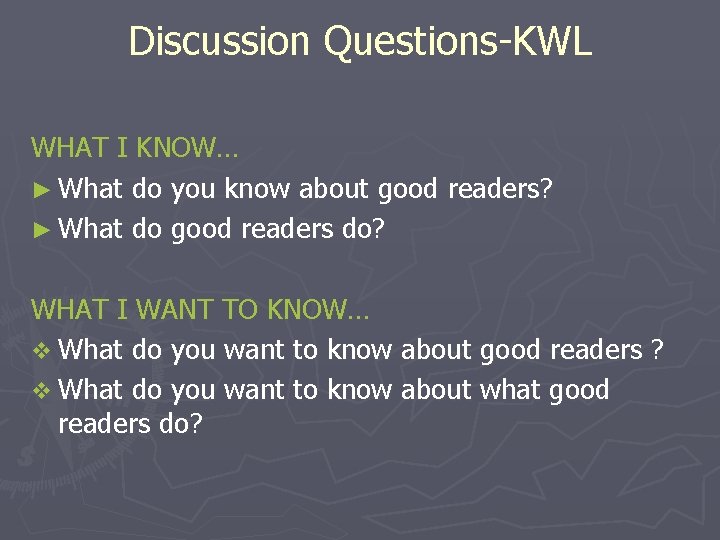 Discussion Questions-KWL

WHAT I KNOW…

► What do you know about good readers?
► What do good readers do?

WHAT I WANT TO KNOW…

❖ What do you want to know about good readers ?
❖ What do you want to know about what good readers do?